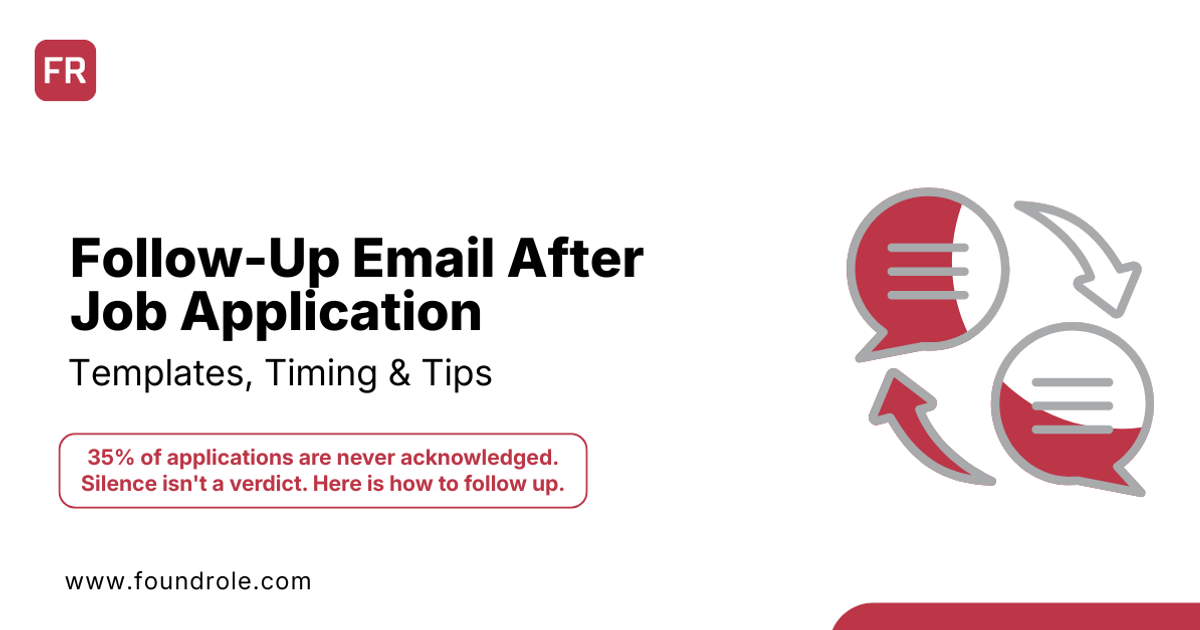 FR

Follow-Up Email After Job Application

Templates, Timing & Tips

35% of applications are never acknowledged. Silence isn't a verdict. Here is how to follow up.

www.foundrole.com